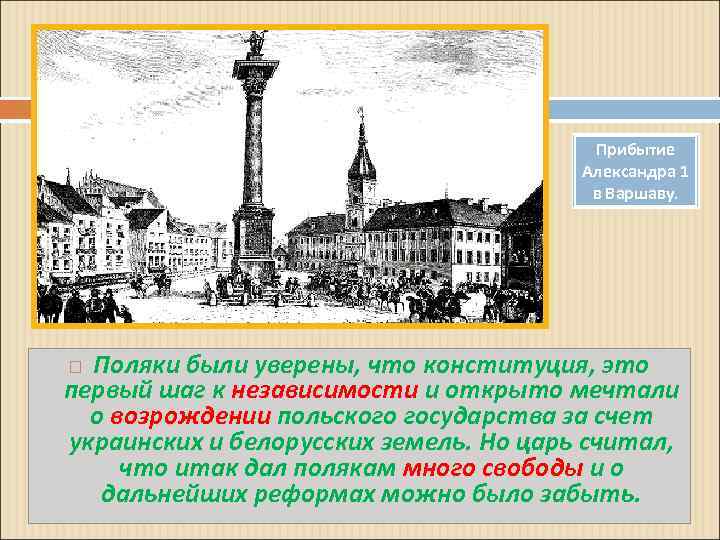 Прибытие Александра 1 в Варшаву.

Поляки были уверены, что конституция, это первый шаг к независимости и открыто мечтали о возрождении польского государства за счет украинских и белорусских земель. Но царь считал, что итак дал полякам много свободы и о дальнейших реформах можно было забыть.